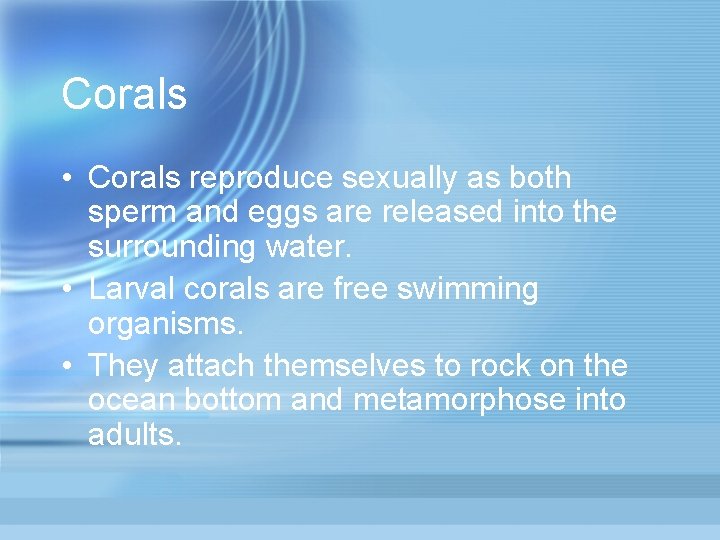 Corals

• Corals reproduce sexually as both sperm and eggs are released into the surrounding water.
• Larval corals are free swimming organisms.
• They attach themselves to rock on the ocean bottom and metamorphose into adults.